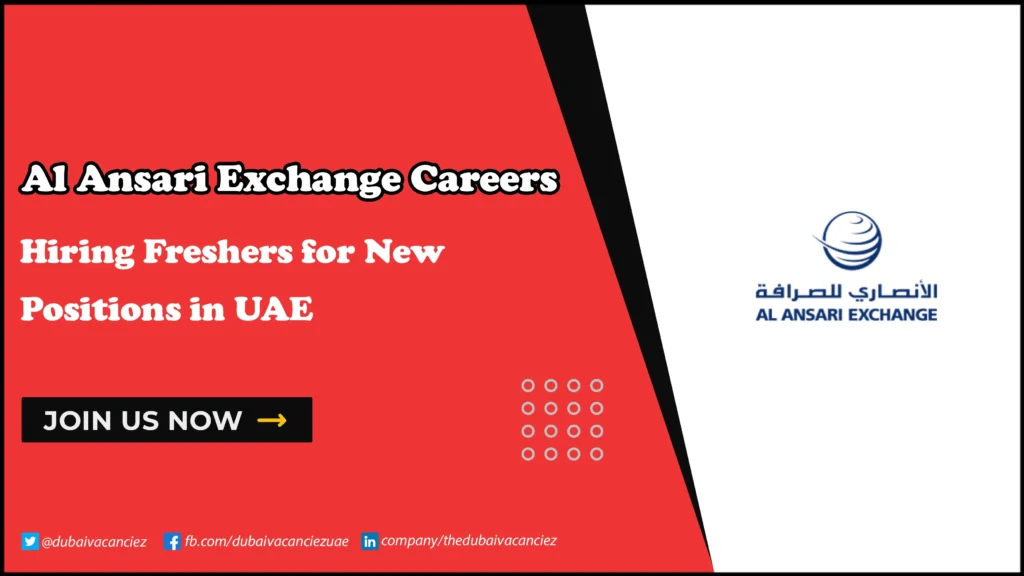 Al Ansari Exchange Careers

Hiring Freshers for New Positions in UAE

JOIN US NOW →

الأنصاري للصرافة
AL ANSARI EXCHANGE

@dubaivacanciez fb.com/dubaivacanciezuae company/thedubaivacanciez